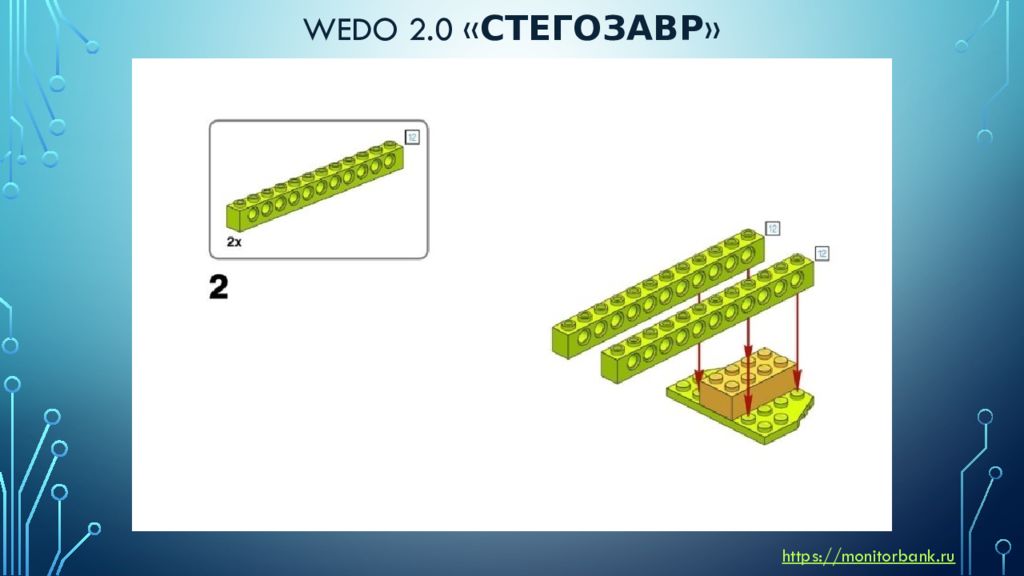 WEDO 2.0 «СТЕГОЗАВР»

12

2x

2

12

12

https://monitorbank.ru